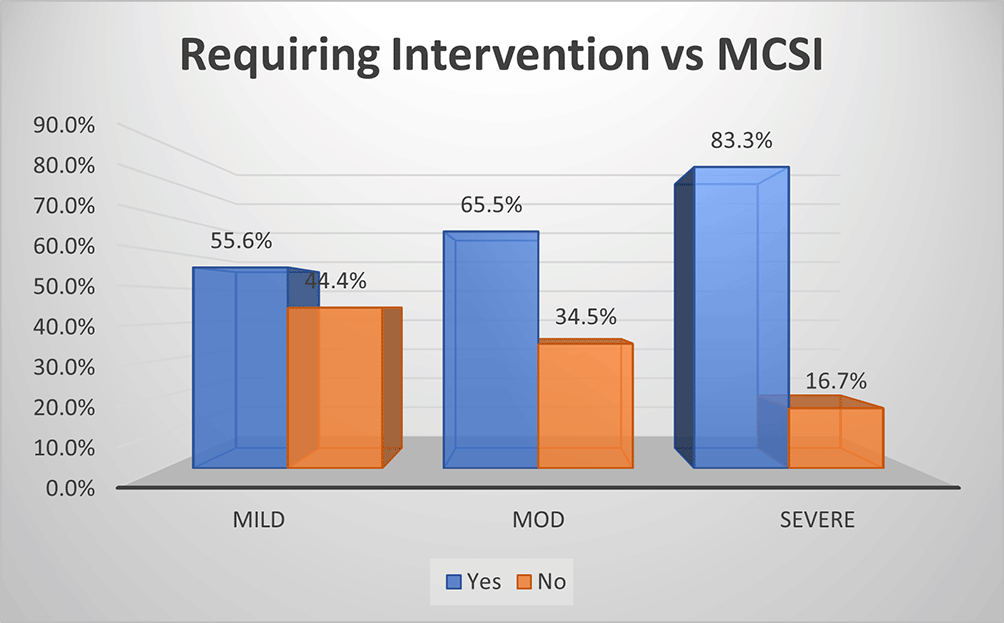 Requiring Intervention vs MCSI

90.0%
80.0%
70.0%
60.0%
50.0%
40.0%
30.0%
20.0%
10.0%
0.0%

55.6%
44.4%
65.5%
34.5%
83.3%
16.7%

MILD
MOD
SEVERE

Yes
No